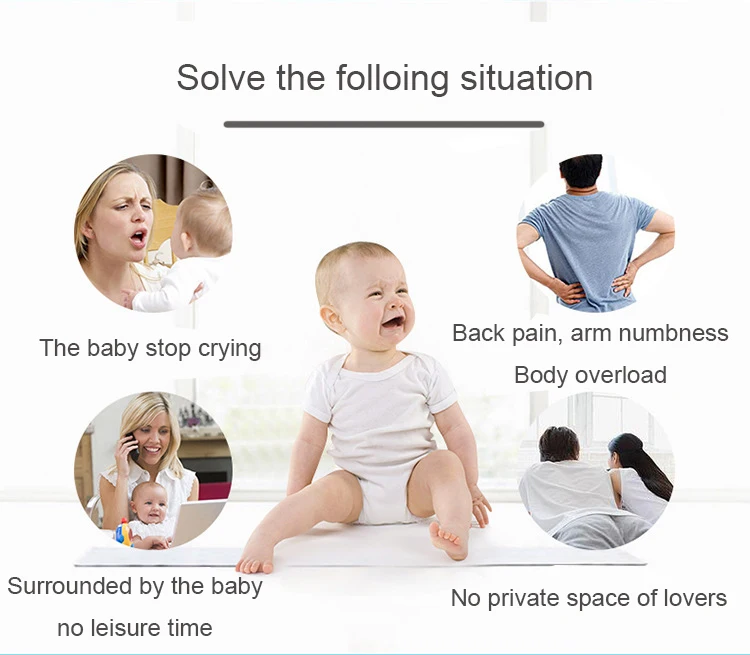 Solve the folloing situation

The baby stop crying

Back pain, arm numbness
Body overload

Surrounded by the baby
no leisure time

No private space of lovers